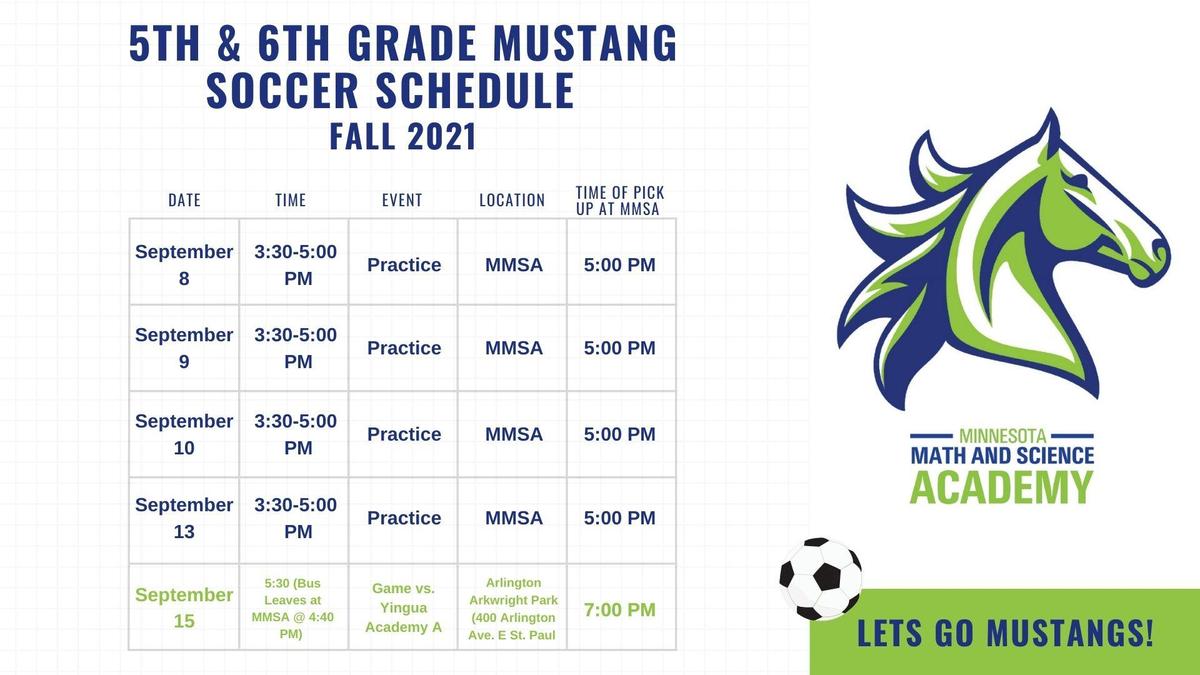 5TH & 6TH GRADE MUSTANG SOCCER SCHEDULE
FALL 2021

| DATE | TIME | EVENT | LOCATION | TIME OF PICK UP AT MMSA |
|---|---|---|---|---|
| September 8 | 3:30-5:00 PM | Practice | MMSA | 5:00 PM |
| September 9 | 3:30-5:00 PM | Practice | MMSA | 5:00 PM |
| September 10 | 3:30-5:00 PM | Practice | MMSA | 5:00 PM |
| September 13 | 3:30-5:00 PM | Practice | MMSA | 5:00 PM |
| September 15 | 5:30 (Bus Leaves at MMSA @ 4:40 PM) | Game vs. Yingua Academy A | Arlington Arkwright Park (400 Arlington Ave. E St. Paul | 7:00 PM |

MINNESOTA
MATH AND SCIENCE
ACADEMY

LETS GO MUSTANGS!